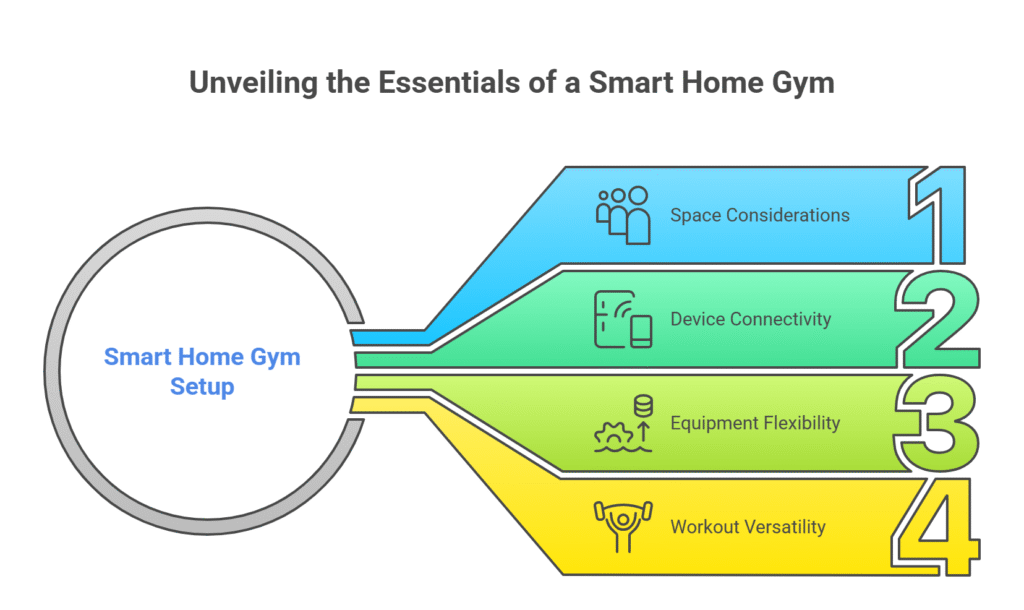 Unveiling the Essentials of a Smart Home Gym

Smart Home Gym Setup

Space Considerations 1

Device Connectivity 2

Equipment Flexibility 3

Workout Versatility 4